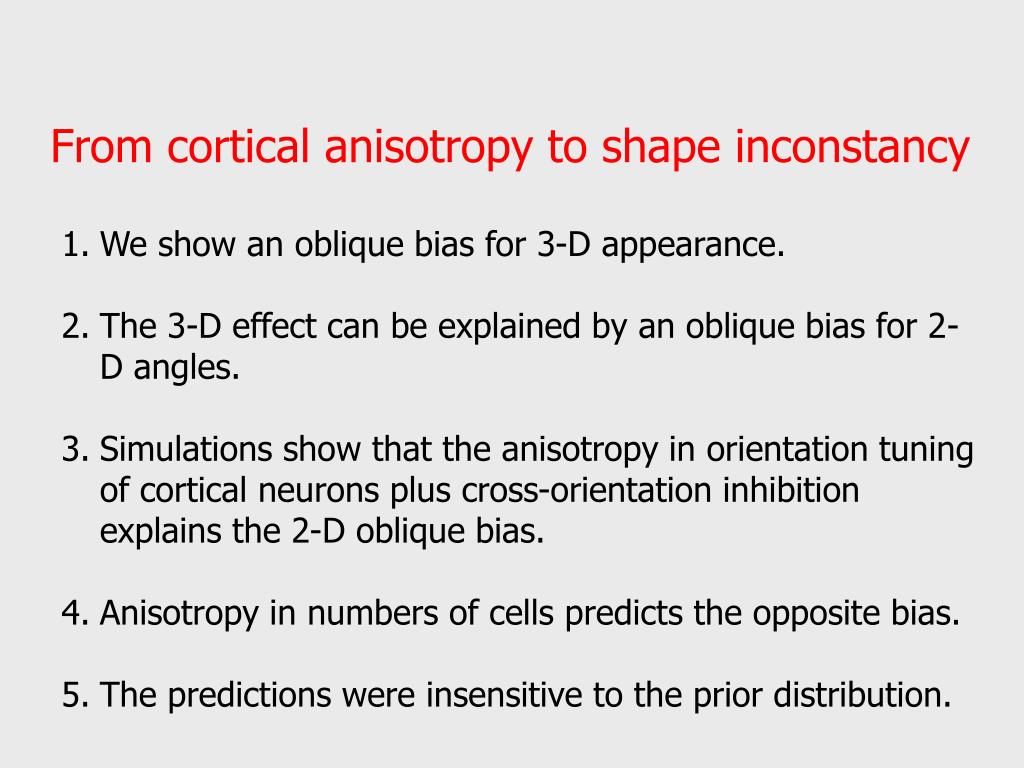 From cortical anisotropy to shape inconstancy

1. We show an oblique bias for 3-D appearance.

2. The 3-D effect can be explained by an oblique bias for 2-D angles.

3. Simulations show that the anisotropy in orientation tuning of cortical neurons plus cross-orientation inhibition explains the 2-D oblique bias.

4. Anisotropy in numbers of cells predicts the opposite bias.

5. The predictions were insensitive to the prior distribution.